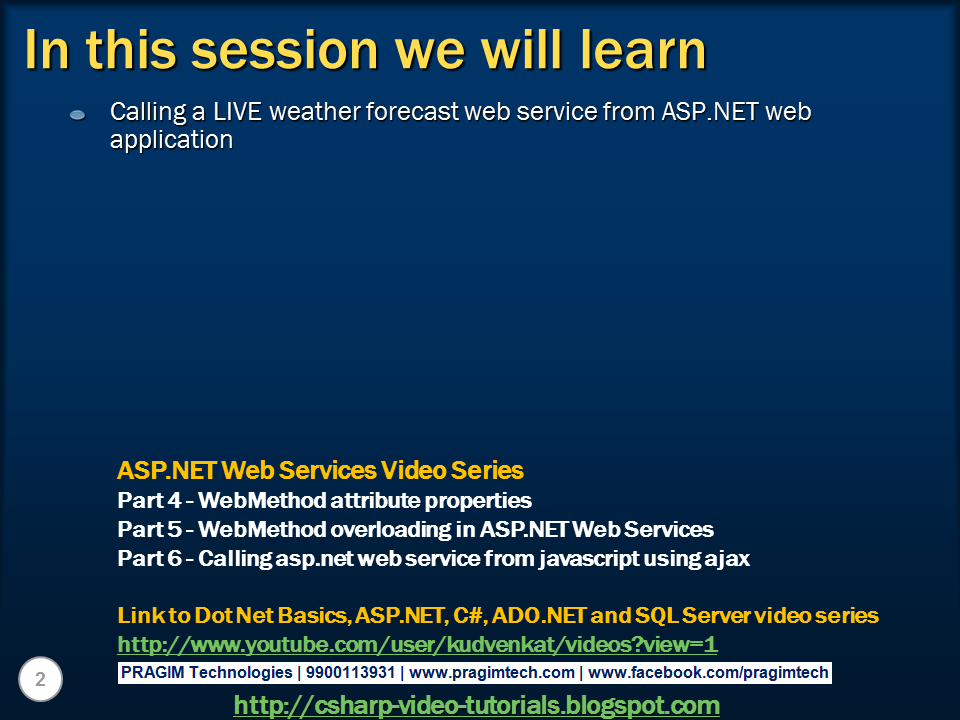 In this session we will learn

Calling a LIVE weather forecast web service from ASP.NET web application

ASP.NET Web Services Video Series
Part 4 - WebMethod attribute properties
Part 5 - WebMethod overloading in ASP.NET Web Services
Part 6 - Calling asp.net web service from javascript using ajax

Link to Dot Net Basics, ASP.NET, C#, ADO.NET and SQL Server video series
http://www.youtube.com/user/kudvenkat/videos?view=1

2

PRAGIM Technologies | 9900113931 | www.pragimtech.com | www.facebook.com/pragimtech

http://csharp-video-tutorials.blogspot.com